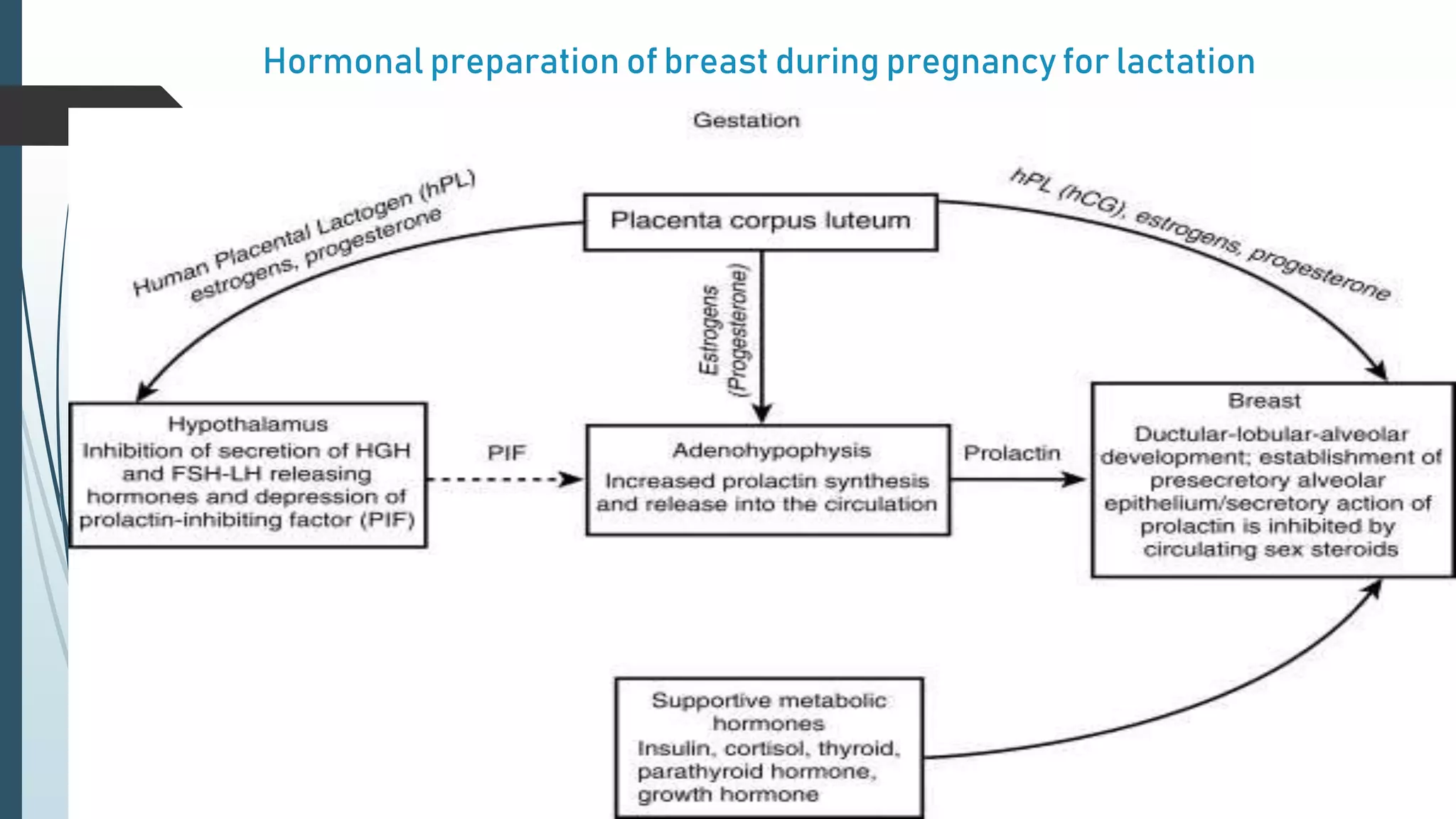 Hormonal preparation of breast during pregnancy for lactation

Gestation

Human Placental Lactogen (hPL)
estrogens, progesterone

Placenta corpus luteum

hPL (hCG), estrogens, progesterone

Estrogens
(Progesterone)

Hypothalamus
Inhibition of secretion of HGH and FSH-LH releasing hormones and depression of prolactin-inhibiting factor (PIF)

PIF

Adenohypophysis
Increased prolactin synthesis and release into the circulation

Prolactin

Breast
Ductular-lobular-alveolar development; establishment of presecretory alveolar epithelium/secretory action of prolactin is inhibited by circulating sex steroids

Supportive metabolic hormones
Insulin, cortisol, thyroid, parathyroid hormone, growth hormone